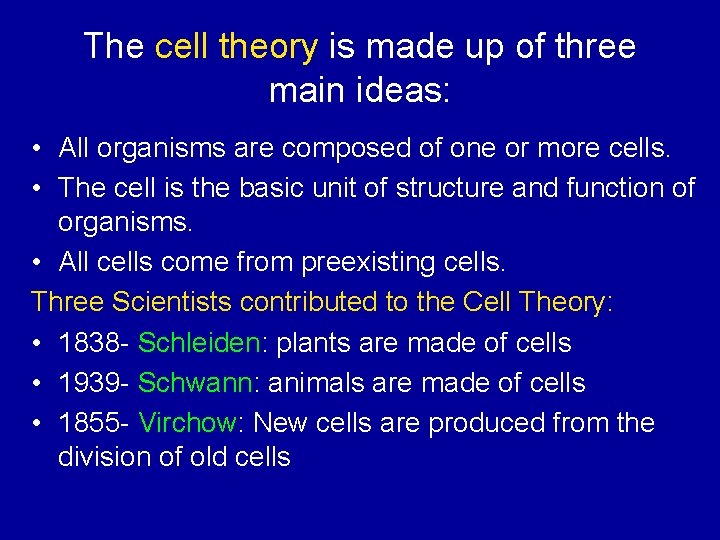 The cell theory is made up of three main ideas:

• All organisms are composed of one or more cells.
• The cell is the basic unit of structure and function of organisms.
• All cells come from preexisting cells.

Three Scientists contributed to the Cell Theory:
• 1838- Schleiden: plants are made of cells
• 1939- Schwann: animals are made of cells
• 1855- Virchow: New cells are produced from the division of old cells